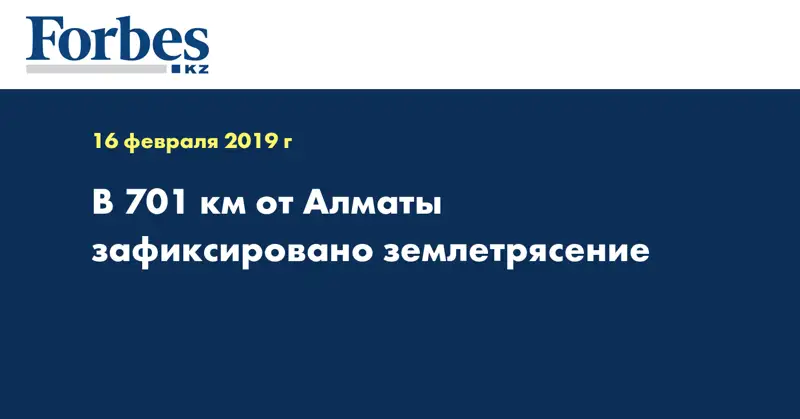 Forbes
KZ

16 февраля 2019 г

В 701 км от Алматы зафиксировано землетрясение